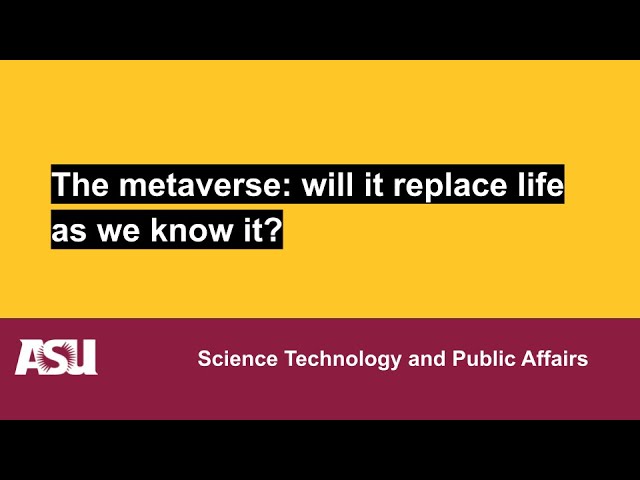 The metaverse: will it replace life as we know it?

ASU

Science Technology and Public Affairs